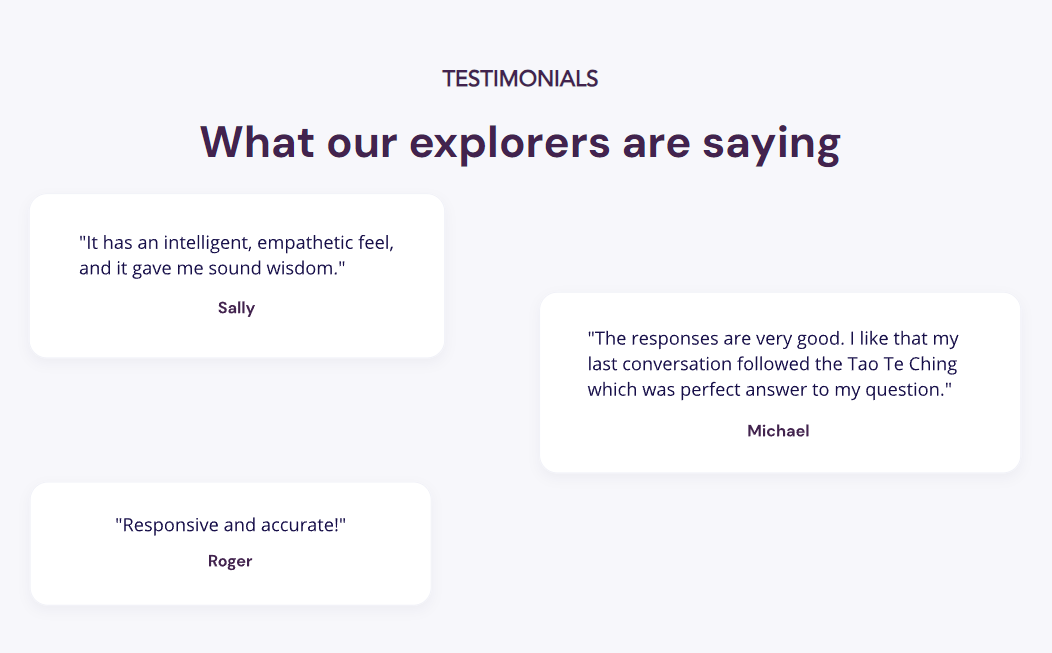 TESTIMONIALS

What our explorers are saying

"It has an intelligent, empathetic feel, and it gave me sound wisdom."

Sally

"The responses are very good. I like that my last conversation followed the Tao Te Ching which was perfect answer to my question."

Michael

"Responsive and accurate!"

Roger